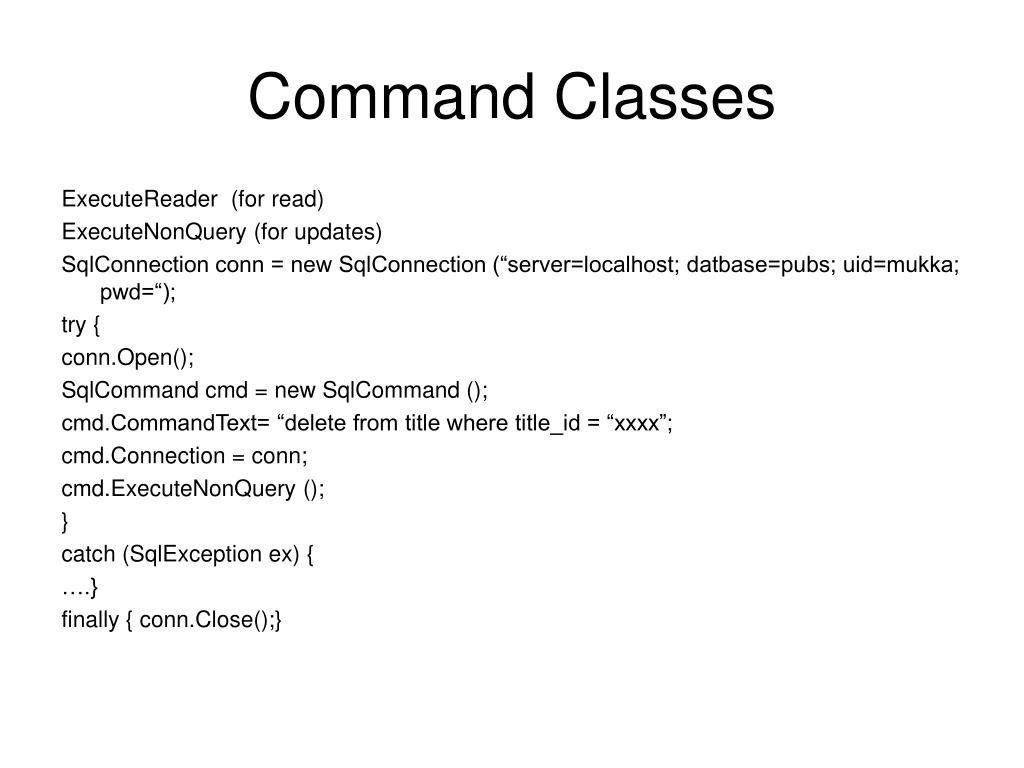 Command Classes

ExecuteReader (for read)

ExecuteNonQuery (for updates)

SqlConnection conn = new SqlConnection (“server=localhost; datbase=pubs; uid=mukka; pwd=“);

try {

conn.Open();

SqlCommand cmd = new SqlCommand ();

cmd.CommandText= “delete from title where title_id = “xxxx”;

cmd.Connection = conn;

cmd.ExecuteNonQuery ();

}

catch (SqlException ex) {

….}

finally { conn.Close();}